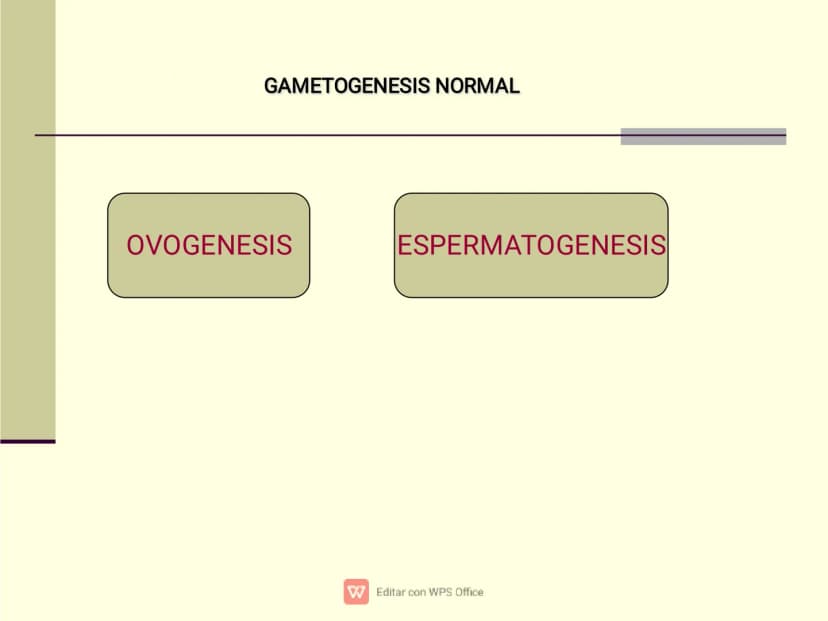 GAMETOGENESIS NORMAL

OVOGENESIS

ESPERMATOGENESIS

Editar con WPS Office